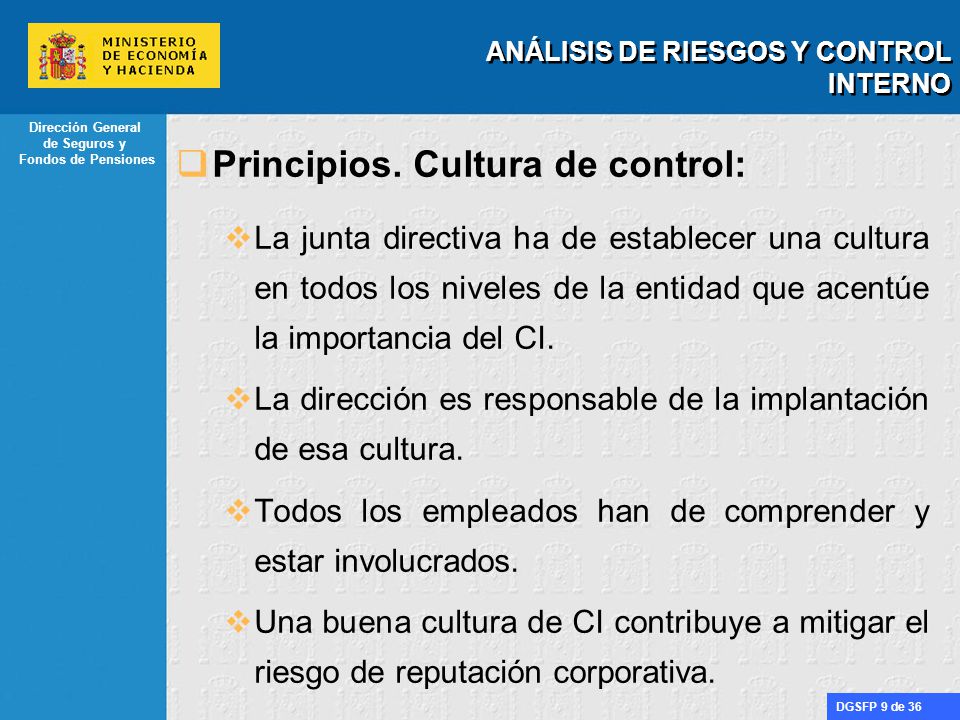 MINISTERIO DE ECONOMÍA Y HACIENDA

ANÁLISIS DE RIESGOS Y CONTROL INTERNO

Dirección General de Seguros y Fondos de Pensiones

Principios. Cultura de control:

La junta directiva ha de establecer una cultura en todos los niveles de la entidad que acentúe la importancia del CI.

La dirección es responsable de la implantación de esa cultura.

Todos los empleados han de comprender y estar involucrados.

Una buena cultura de CI contribuye a mitigar el riesgo de reputación corporativa.

DGSFP 9 de 36